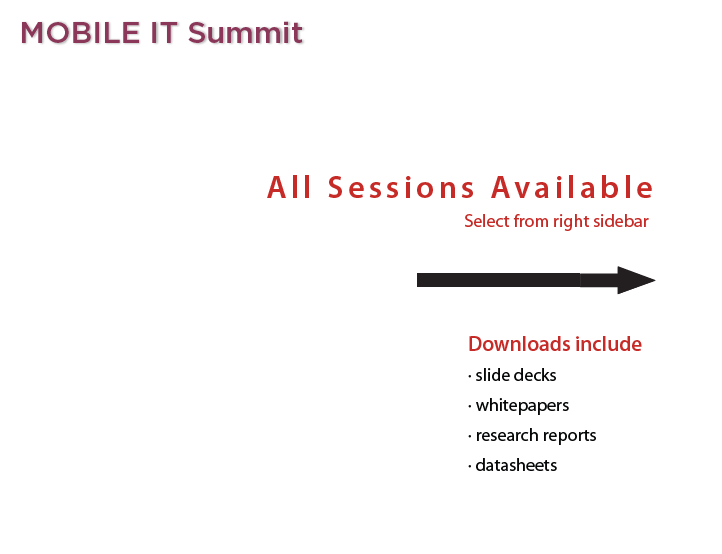 MOBILE IT Summit

All Sessions Available
Select from right sidebar

Downloads include
· slide decks
· whitepapers
· research reports
· datasheets